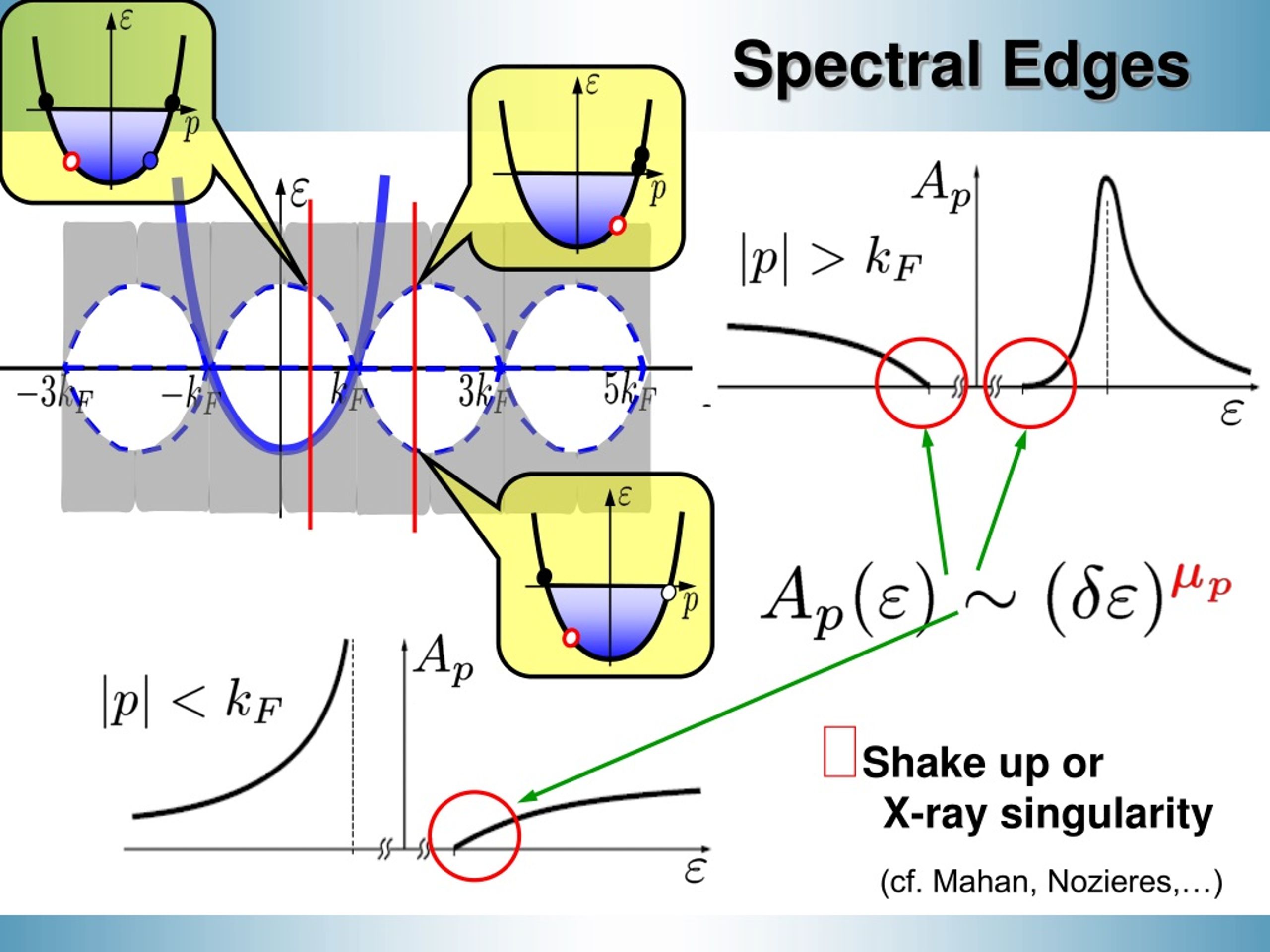 Spectral Edges

$\varepsilon$
$p$

$\varepsilon$
$p$

$\varepsilon$

$-3k_F$ $-k_F$ $k_F$ $3k_F$ $5k_F$

$\varepsilon$
$p$

$A_p$
$|p| > k_F$
$\varepsilon$

$A_p(\varepsilon) \sim (\delta\varepsilon)^{\mu_p}$

$A_p$
$|p| < k_F$
$\varepsilon$

Shake up or X-ray singularity

(cf. Mahan, Nozieres,…)